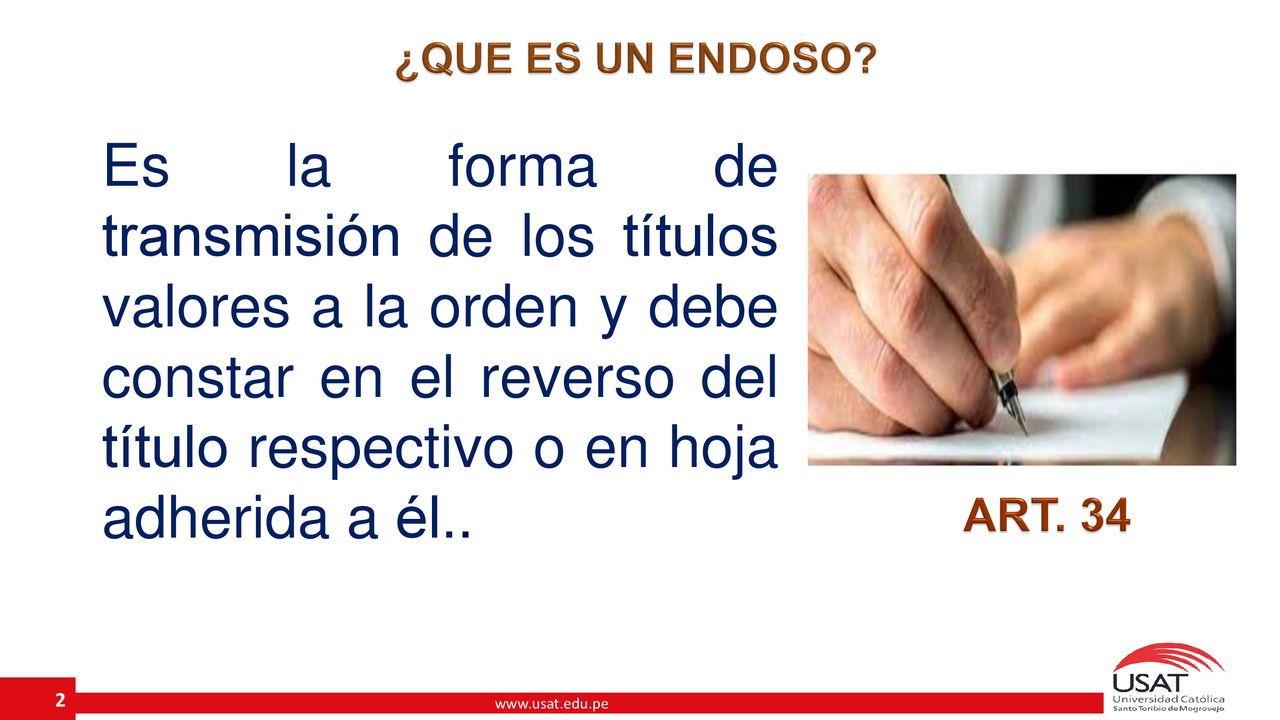 ¿QUE ES UN ENDOSO?

Es la forma de transmisión de los títulos valores a la orden y debe constar en el reverso del título respectivo o en hoja adherida a él..

ART. 34

2

www.usat.edu.pe

USAT
Universidad Católica
Santo Toribio de Mogrovejo